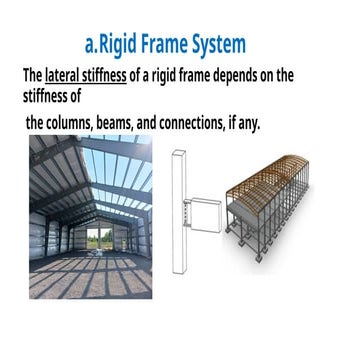 a.Rigid Frame System

The lateral stiffness of a rigid frame depends on the stiffness of

the columns, beams, and connections, if any.